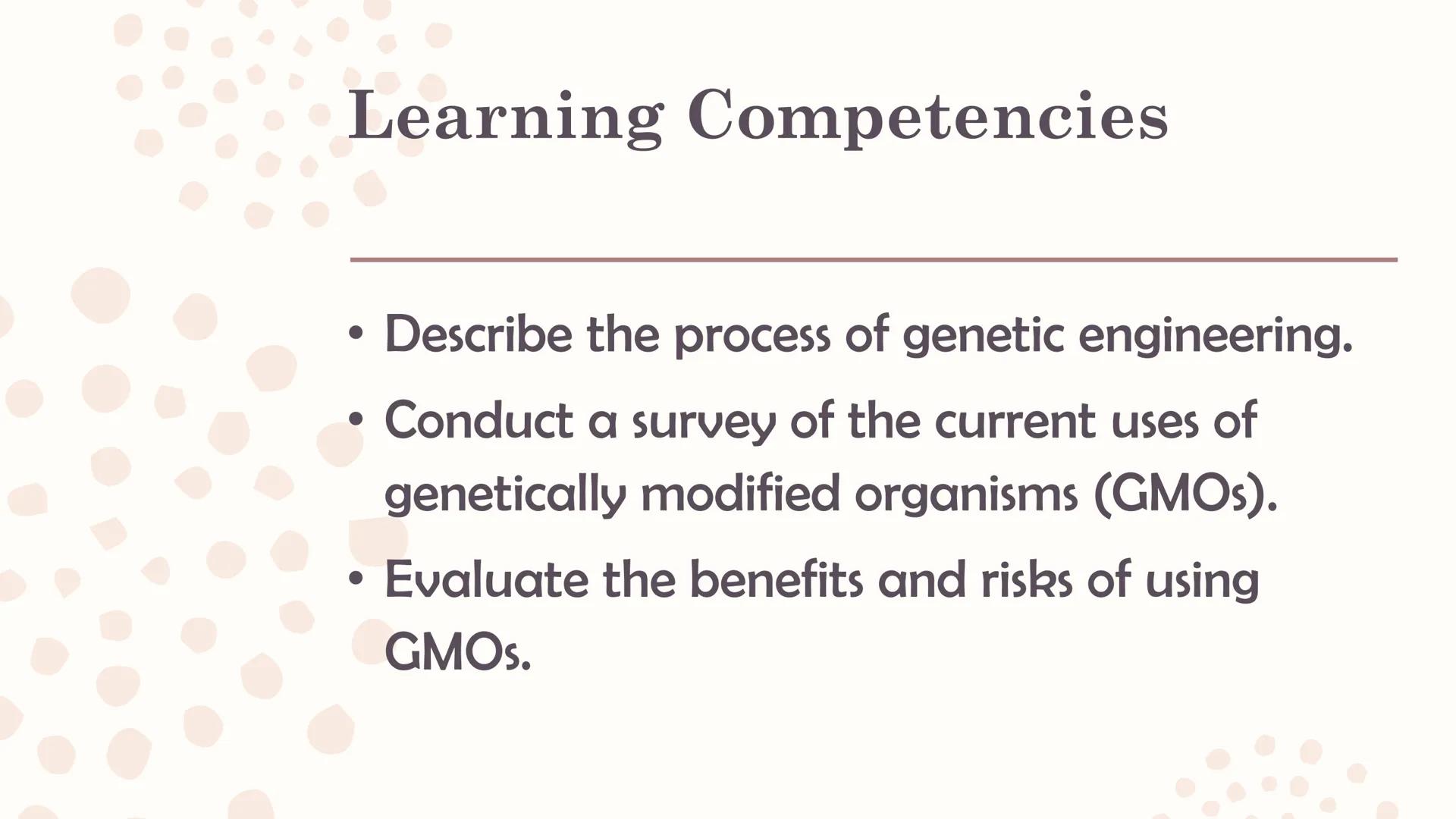 Learning Competencies

• Describe the process of genetic engineering.
• Conduct a survey of the current uses of genetically modified organisms (GMOs).
• Evaluate the benefits and risks of using GMOs.